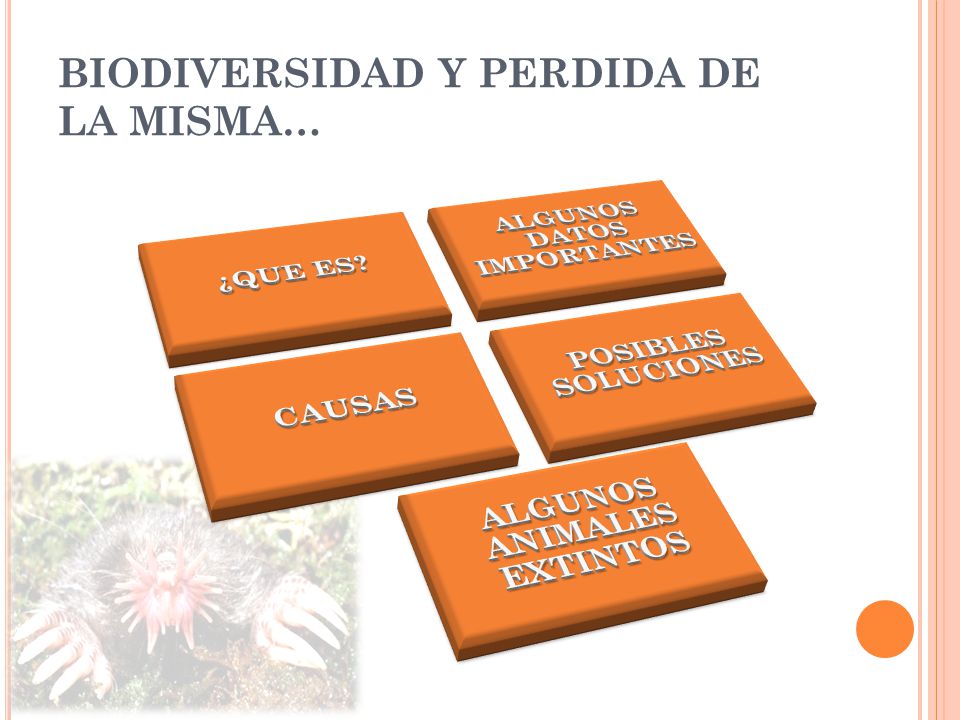 BIODIVERSIDAD Y PERDIDA DE LA MISMA…

¿QUE ES?

ALGUNOS DATOS IMPORTANTES

CAUSAS

POSIBLES SOLUCIONES

ALGUNOS ANIMALES EXTINTOS